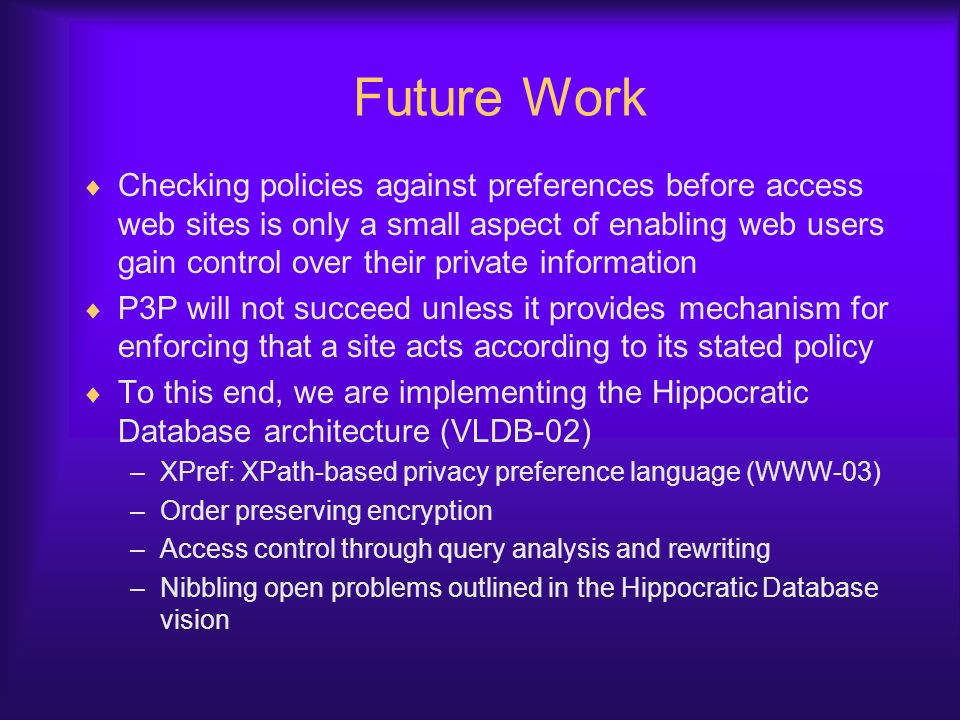 Future Work

♦ Checking policies against preferences before access web sites is only a small aspect of enabling web users gain control over their private information

♦ P3P will not succeed unless it provides mechanism for enforcing that a site acts according to its stated policy

♦ To this end, we are implementing the Hippocratic Database architecture (VLDB-02)

– XPref: XPath-based privacy preference language (WWW-03)

– Order preserving encryption

– Access control through query analysis and rewriting

– Nibbling open problems outlined in the Hippocratic Database vision